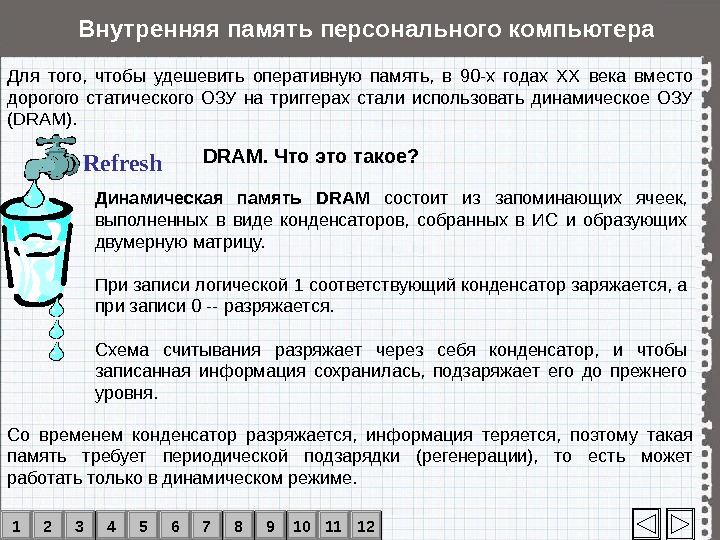 Внутренняя память персонального компьютера

Для того, чтобы удешевить оперативную память, в 90-х годах XX века вместо дорогого статического ОЗУ на триггерах стали использовать динамическое ОЗУ (DRAM).

Refresh

DRAM. Что это такое?

Динамическая память DRAM состоит из запоминающих ячеек, выполненных в виде конденсаторов, собранных в ИС и образующих двумерную матрицу.

При записи логической 1 соответствующий конденсатор заряжается, а при записи 0 -- разряжается.

Схема считывания разряжает через себя конденсатор, и чтобы записанная информация сохранилась, подзаряжает его до прежнего уровня.

Со временем конденсатор разряжается, информация теряется, поэтому такая память требует периодической подзарядки (регенерации), то есть может работать только в динамическом режиме.

1 2 3 4 5 6 7 8 9 10 11 12